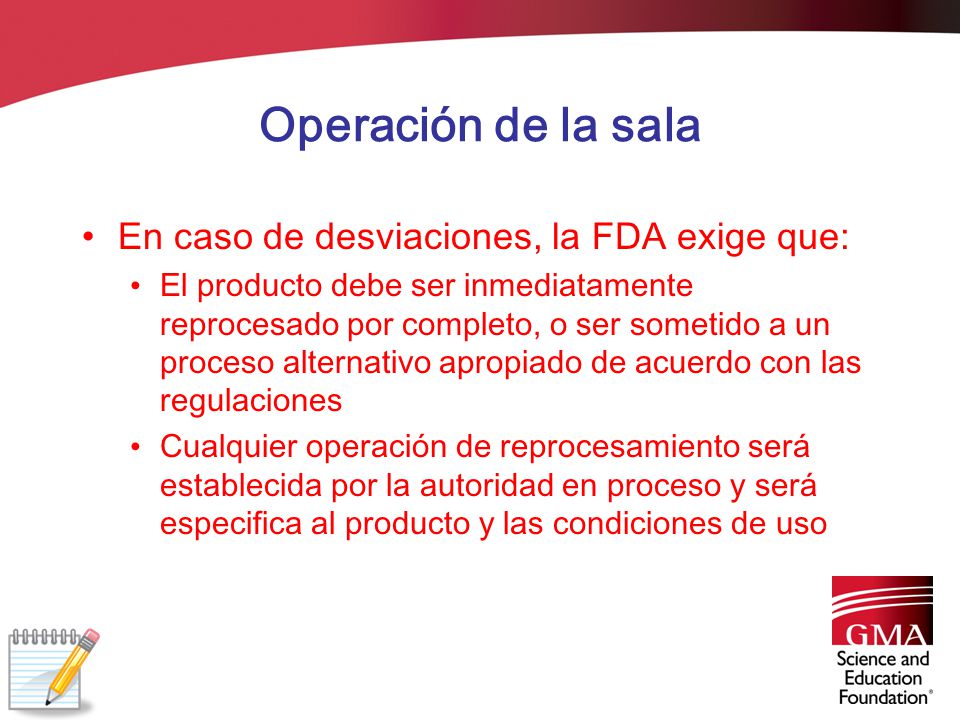 Operación de la sala

• En caso de desviaciones, la FDA exige que:
  • El producto debe ser inmediatamente reprocesado por completo, o ser sometido a un proceso alternativo apropiado de acuerdo con las regulaciones
  • Cualquier operación de reprocesamiento será establecida por la autoridad en proceso y será especifica al producto y las condiciones de uso

GMA
Science and Education Foundation®